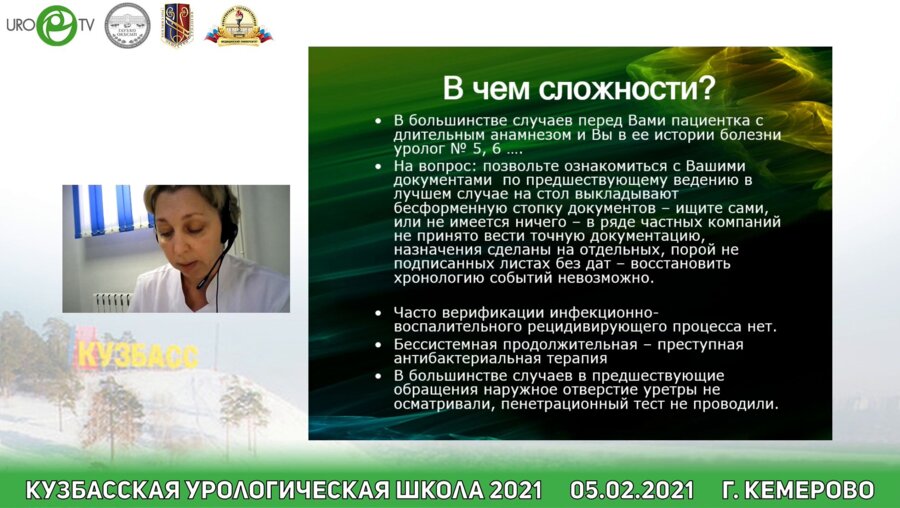 URO TV

В чем сложности?

• В большинстве случаев перед Вами пациентка с длительным анамнезом и Вы в ее истории болезни уролог № 5, 6 ….
• На вопрос: позвольте ознакомиться с Вашими документами по предшествующему ведению в лучшем случае на стол выкладывают бесформенную стопку документов – ищите сами, или не имеется ничего – в ряде частных компаний не принято вести точную документацию, назначения сделаны на отдельных, порой не подписанных листах без дат – восстановить хронологию событий невозможно.

• Часто верификации инфекционно-воспалительного рецидивирующего процесса нет.
• Бессистемная продолжительная – преступная антибактериальная терапия
• В большинстве случаев в предшествующие обращения наружное отверстие уретры не осматривали, пенетрационный тест не проводили.

КУЗБАСС

КУЗБАССКАЯ УРОЛОГИЧЕСКАЯ ШКОЛА 2021 05.02.2021 Г. КЕМЕРОВО